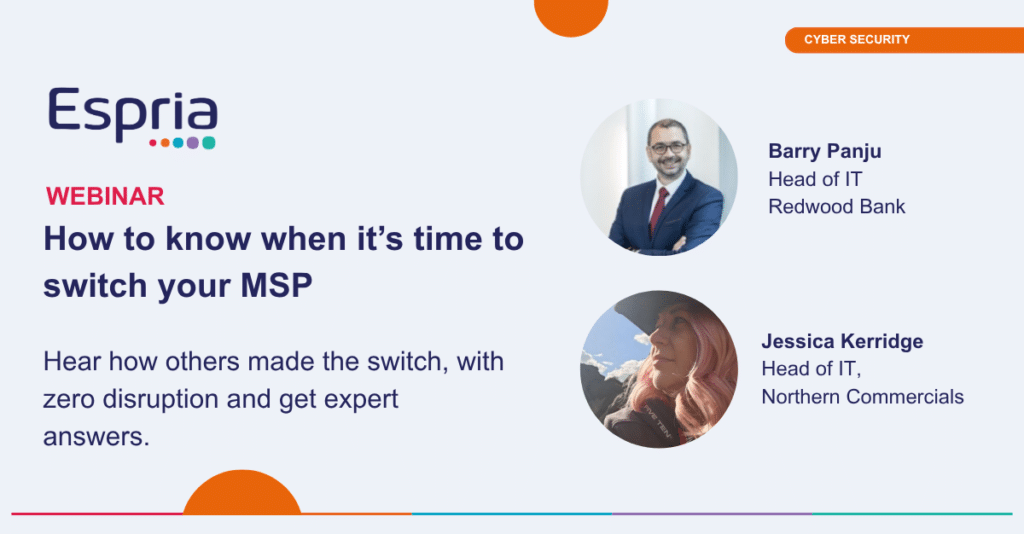 CYBER SECURITY

Espria

WEBINAR

How to know when it's time to switch your MSP

Hear how others made the switch, with zero disruption and get expert answers.

Barry Panju
Head of IT
Redwood Bank

Jessica Kerridge
Head of IT,
Northern Commercials